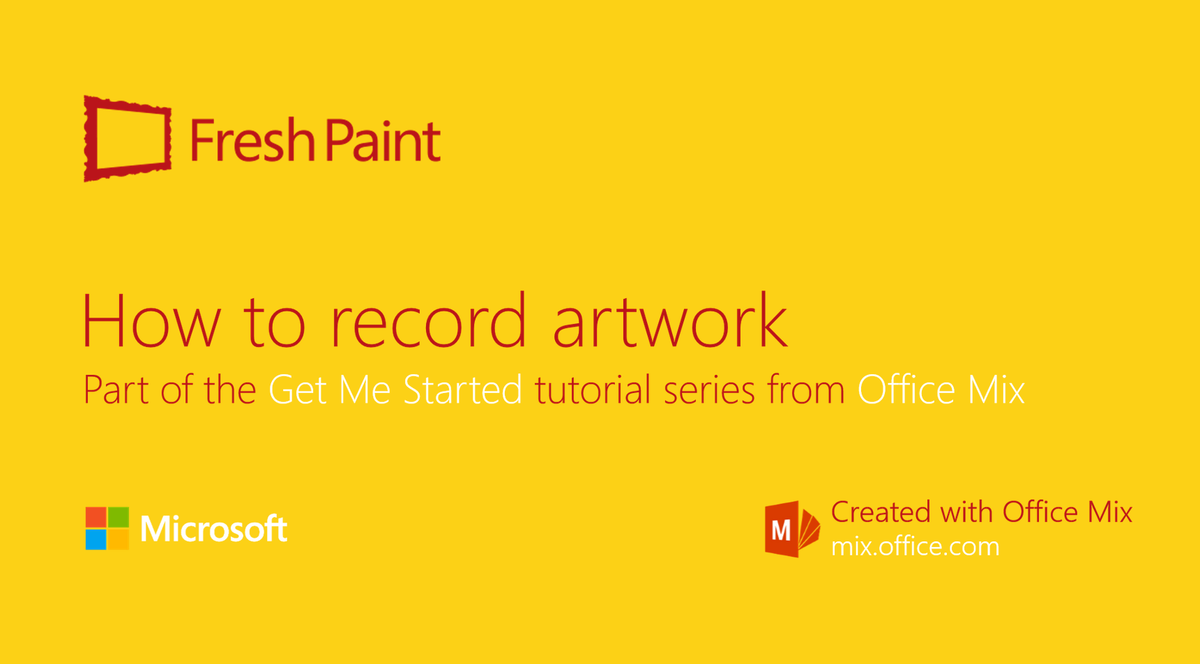 Fresh Paint

How to record artwork

Part of the Get Me Started tutorial series from Office Mix

Microsoft

M

Created with Office Mix
mix.office.com